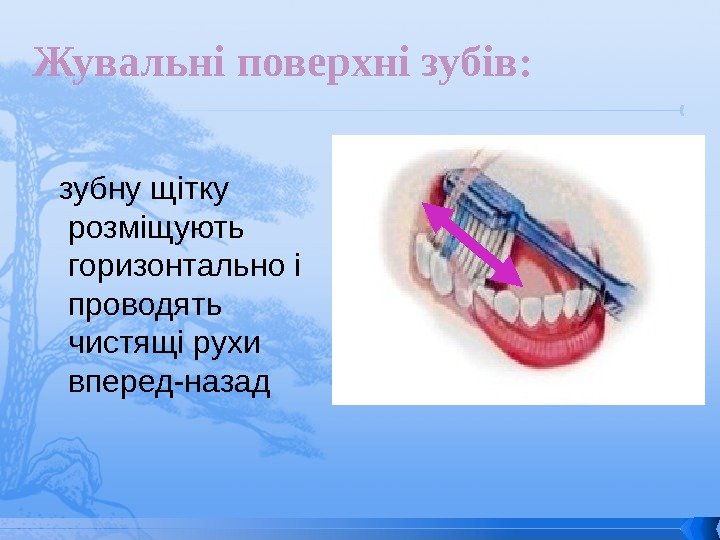 Жувальні поверхні зубів:

зубну щітку розміщують горизонтально і проводять чистящі рухи вперед-назад